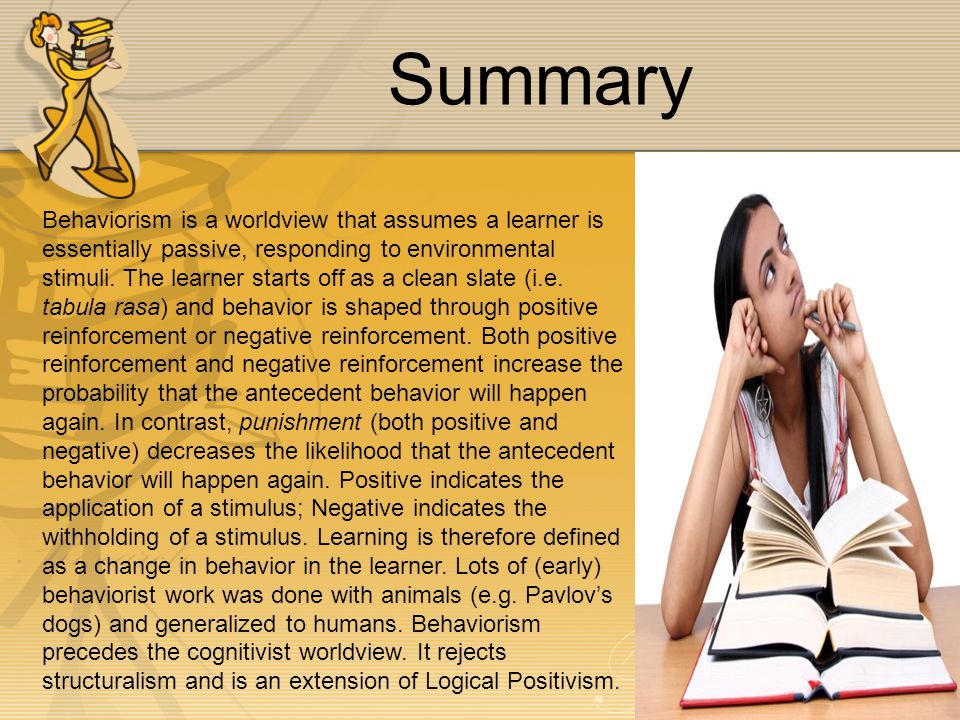 Summary

Behaviorism is a worldview that assumes a learner is essentially passive, responding to environmental stimuli. The learner starts off as a clean slate (i.e. tabula rasa) and behavior is shaped through positive reinforcement or negative reinforcement. Both positive reinforcement and negative reinforcement increase the probability that the antecedent behavior will happen again. In contrast, punishment (both positive and negative) decreases the likelihood that the antecedent behavior will happen again. Positive indicates the application of a stimulus; Negative indicates the withholding of a stimulus. Learning is therefore defined as a change in behavior in the learner. Lots of (early) behaviorist work was done with animals (e.g. Pavlov's dogs) and generalized to humans. Behaviorism precedes the cognitivist worldview. It rejects structuralism and is an extension of Logical Positivism.